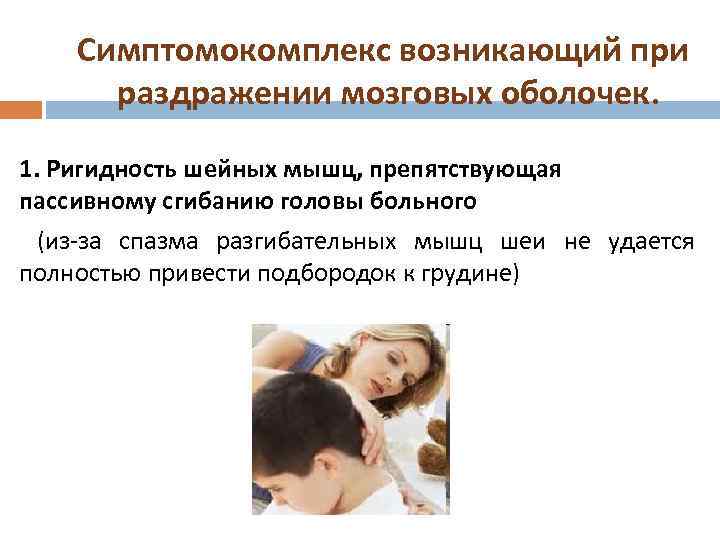 Симптомокомплекс возникающий при раздражении мозговых оболочек.

1. Ригидность шейных мышц, препятствующая пассивному сгибанию головы больного

(из-за спазма разгибательных мышц шеи не удается полностью привести подбородок к грудине)